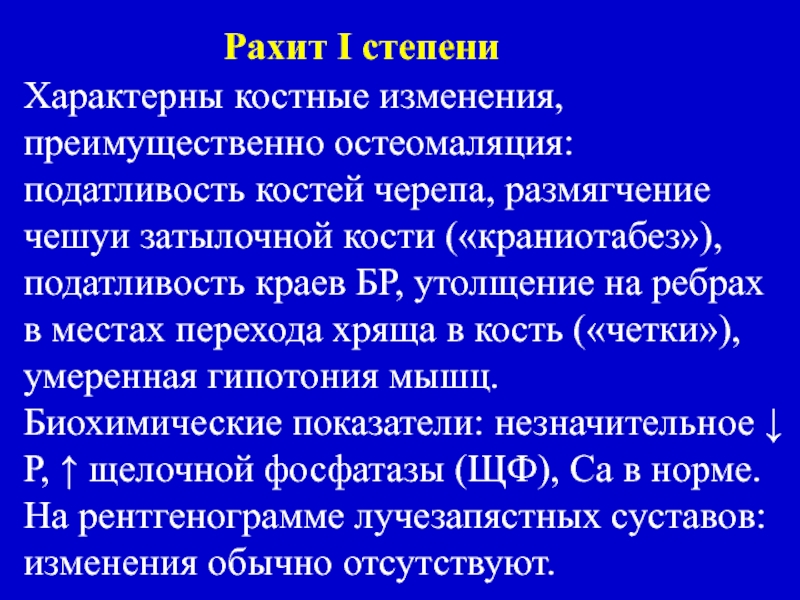 Рахит I степени

Характерны костные изменения, преимущественно остеомаляция: податливость костей черепа, размягчение чешуи затылочной кости («краниотабез»), податливость краев БР, утолщение на ребрах в местах перехода хряща в кость («четки»), умеренная гипотония мышц.
Биохимические показатели: незначительное ↓ Р, ↑ щелочной фосфатазы (ЩФ), Са в норме.
На рентгенограмме лучезапястных суставов: изменения обычно отсутствуют.